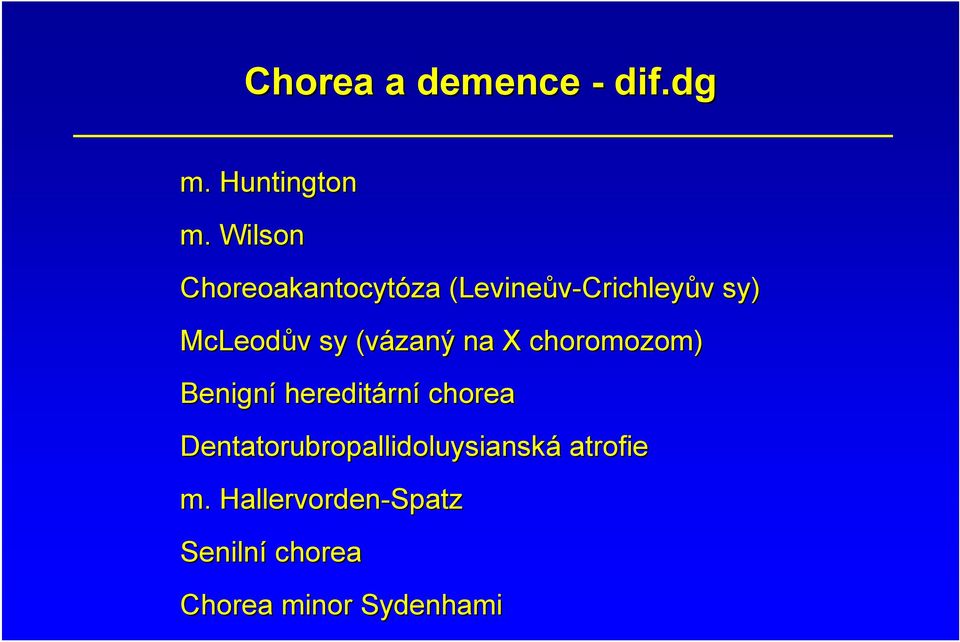 Chorea a demence - dif.dg

m. Huntington

m. Wilson

Choreoakantocytóza (Levineův-Crichleyův sy)

McLeodův sy (vázaný na X choromozom)

Benigní hereditární chorea

Dentatorubropallidoluysianská atrofie

m. Hallervorden-Spatz

Senilní chorea

Chorea minor Sydenhami